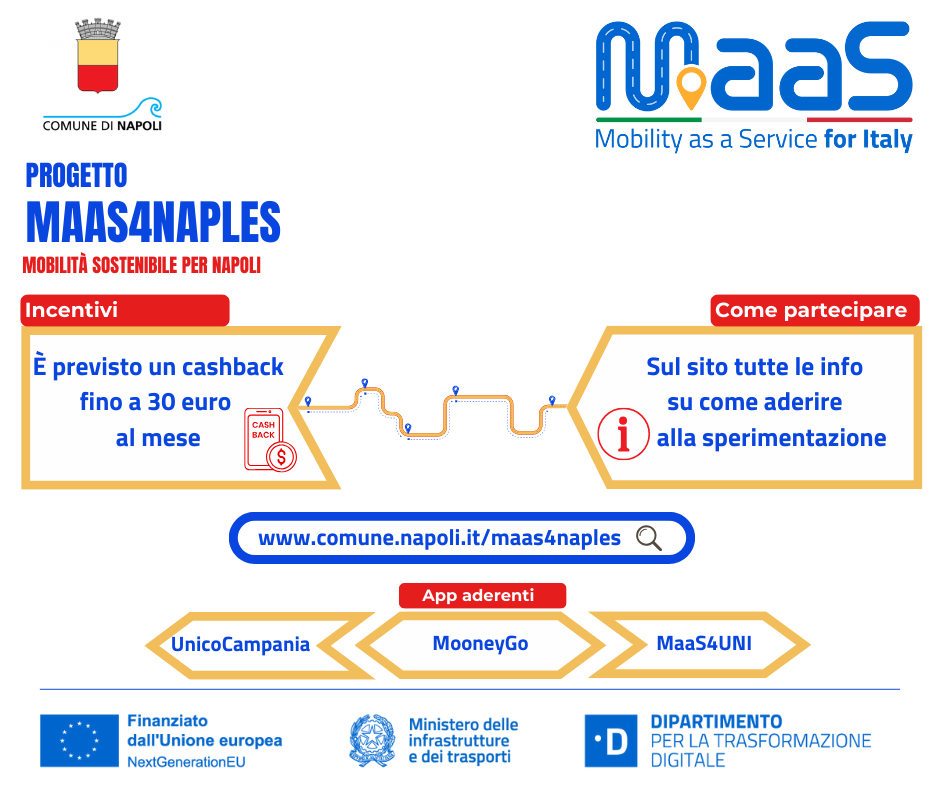 COMUNE DI NAPOLI

MaaS
Mobility as a Service for Italy

PROGETTO
MAAS4NAPLES
MOBILITÀ SOSTENIBILE PER NAPOLI

Incentivi

È previsto un cashback fino a 30 euro al mese

CASH BACK

Come partecipare

Sul sito tutte le info su come aderire alla sperimentazione

www.comune.napoli.it/maas4naples

App aderenti

UnicoCampania

MooneyGo

MaaS4UNI

Finanziato dall'Unione europea
NextGenerationEU

Ministero delle infrastrutture e dei trasporti

DIPARTIMENTO
PER LA TRASFORMAZIONE DIGITALE